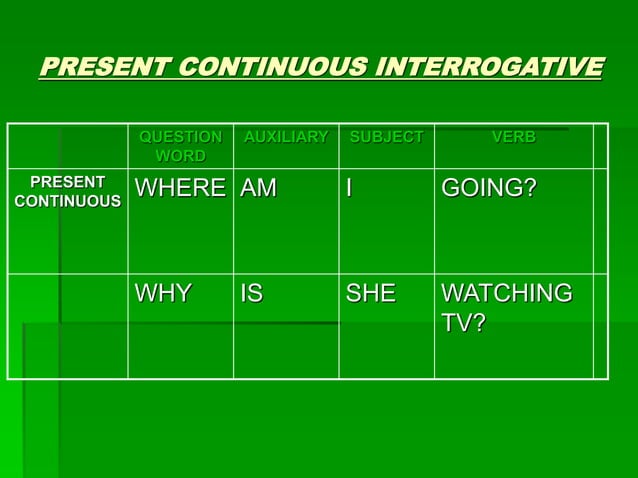 PRESENT CONTINUOUS INTERROGATIVE

| | QUESTION WORD | AUXILIARY | SUBJECT | VERB | |
|---|---|---|---|---|---|
| PRESENT CONTINUOUS | WHERE | AM | I | GOING? | |
| | WHY | IS | SHE | WATCHING TV? | |